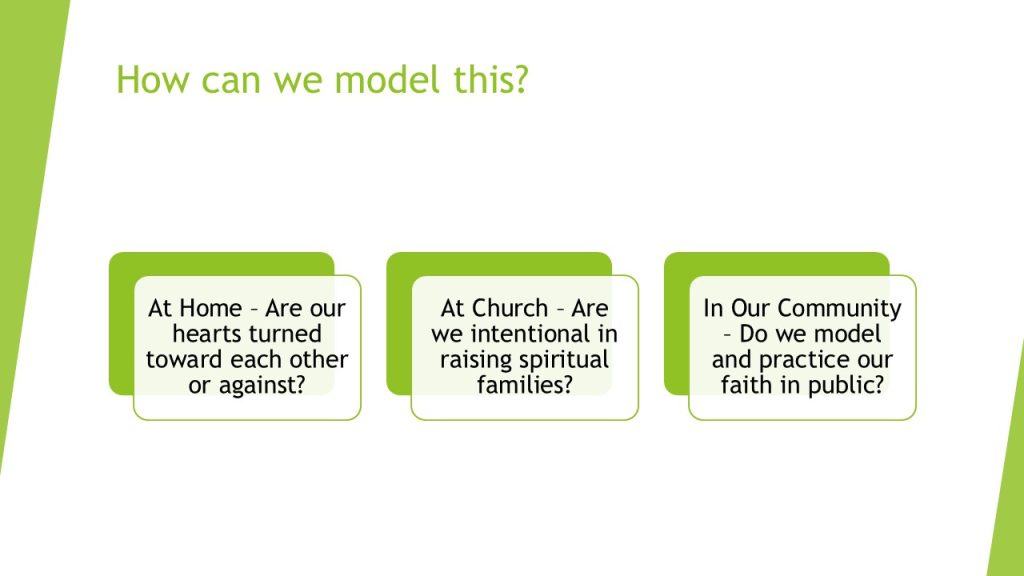 How can we model this?

At Home – Are our hearts turned toward each other or against?

At Church – Are we intentional in raising spiritual families?

In Our Community – Do we model and practice our faith in public?